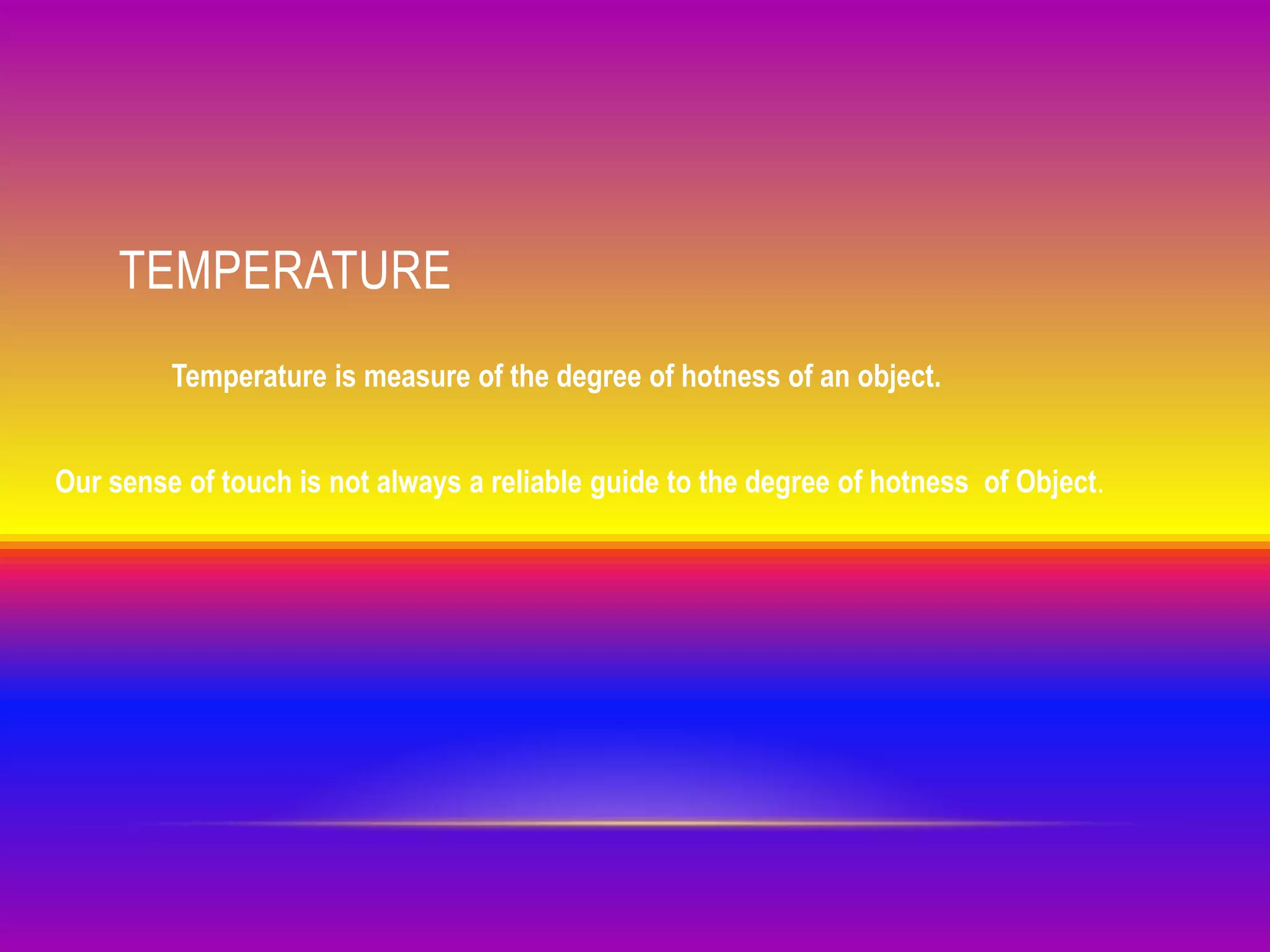 TEMPERATURE

Temperature is measure of the degree of hotness of an object.

Our sense of touch is not always a reliable guide to the degree of hotness of Object.